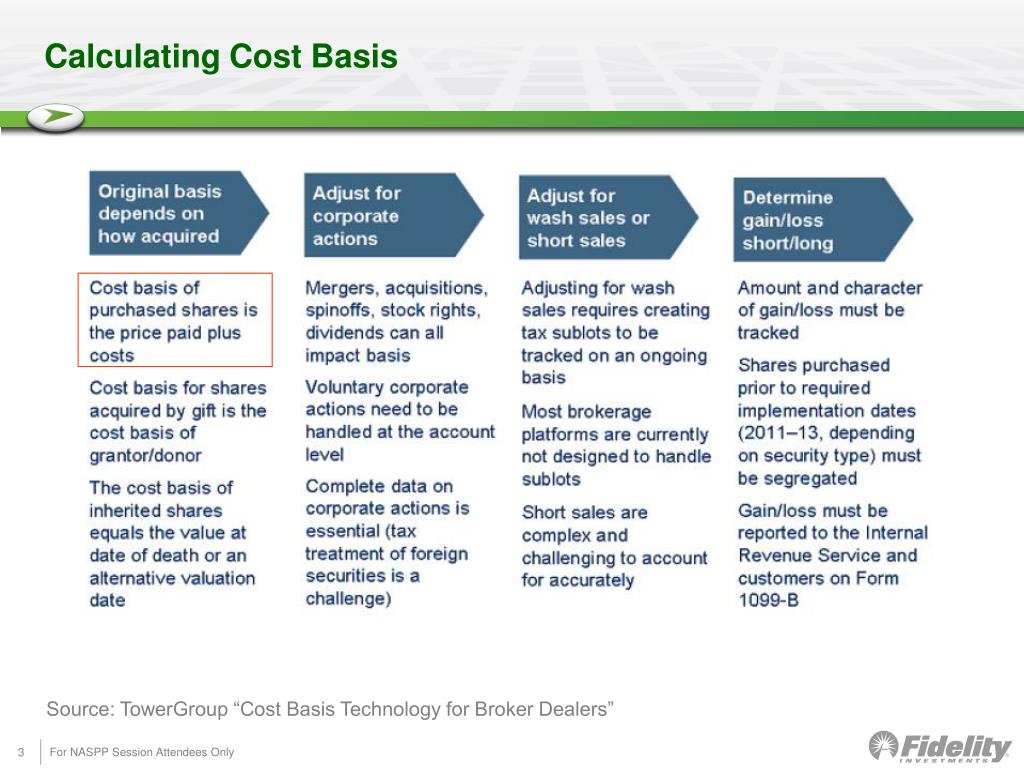 Calculating Cost Basis

Original basis depends on how acquired

Cost basis of purchased shares is the price paid plus costs

Cost basis for shares acquired by gift is the cost basis of grantor/donor

The cost basis of inherited shares equals the value at date of death or an alternative valuation date

Adjust for corporate actions

Mergers, acquisitions, spinoffs, stock rights, dividends can all impact basis

Voluntary corporate actions need to be handled at the account level

Complete data on corporate actions is essential (tax treatment of foreign securities is a challenge)

Adjust for wash sales or short sales

Adjusting for wash sales requires creating tax sublots to be tracked on an ongoing basis

Most brokerage platforms are currently not designed to handle sublots

Short sales are complex and challenging to account for accurately

Determine gain/loss short/long

Amount and character of gain/loss must be tracked

Shares purchased prior to required implementation dates (2011–13, depending on security type) must be segregated

Gain/loss must be reported to the Internal Revenue Service and customers on Form 1099-B

Source: TowerGroup “Cost Basis Technology for Broker Dealers”

3 For NASPP Session Attendees Only

Fidelity INVESTMENTS